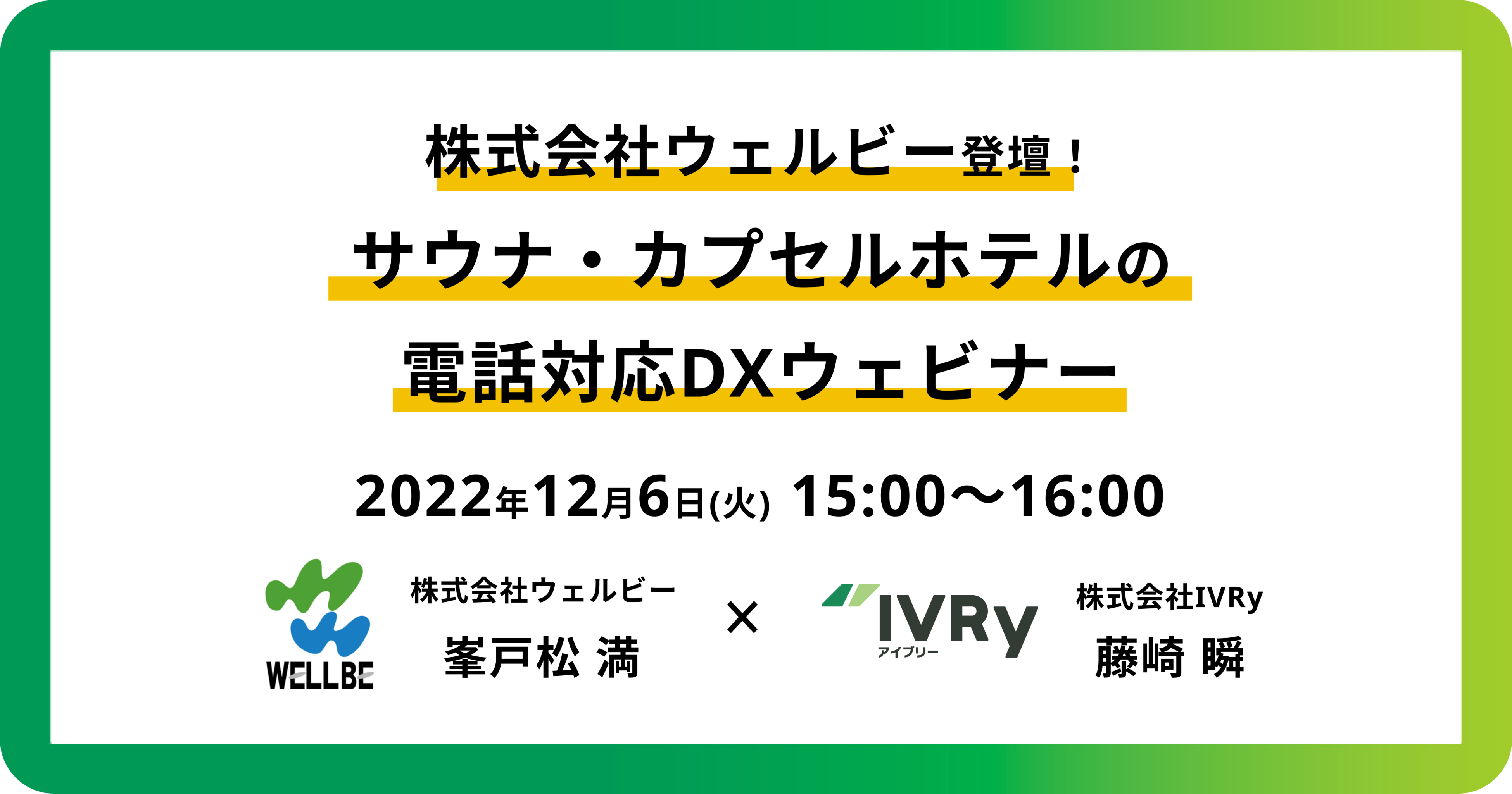 株式会社ウェルビー登壇！

サウナ・カプセルホテルの
電話対応DXウェビナー

2022年12月6日(火) 15:00〜16:00

WELLBE

株式会社ウェルビー
峯戸松 満

×

IVRy
アイブリー

株式会社IVRy
藤崎 瞬